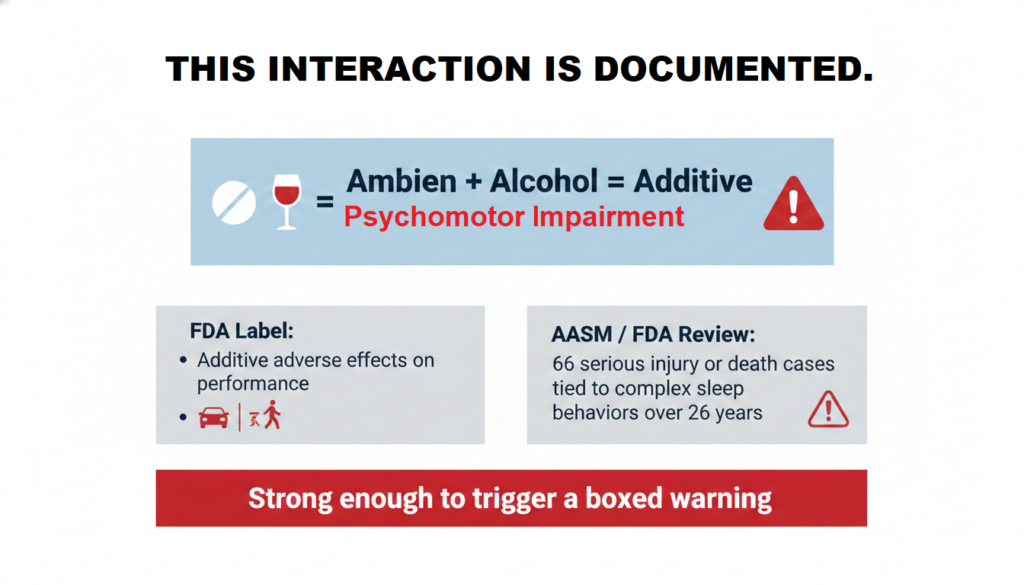 THIS INTERACTION IS DOCUMENTED.

= Ambien + Alcohol = Additive
Psychomotor Impairment

FDA Label:
• Additive adverse effects on performance
•

AASM / FDA Review:
66 serious injury or death cases tied to complex sleep behaviors over 26 years

Strong enough to trigger a boxed warning